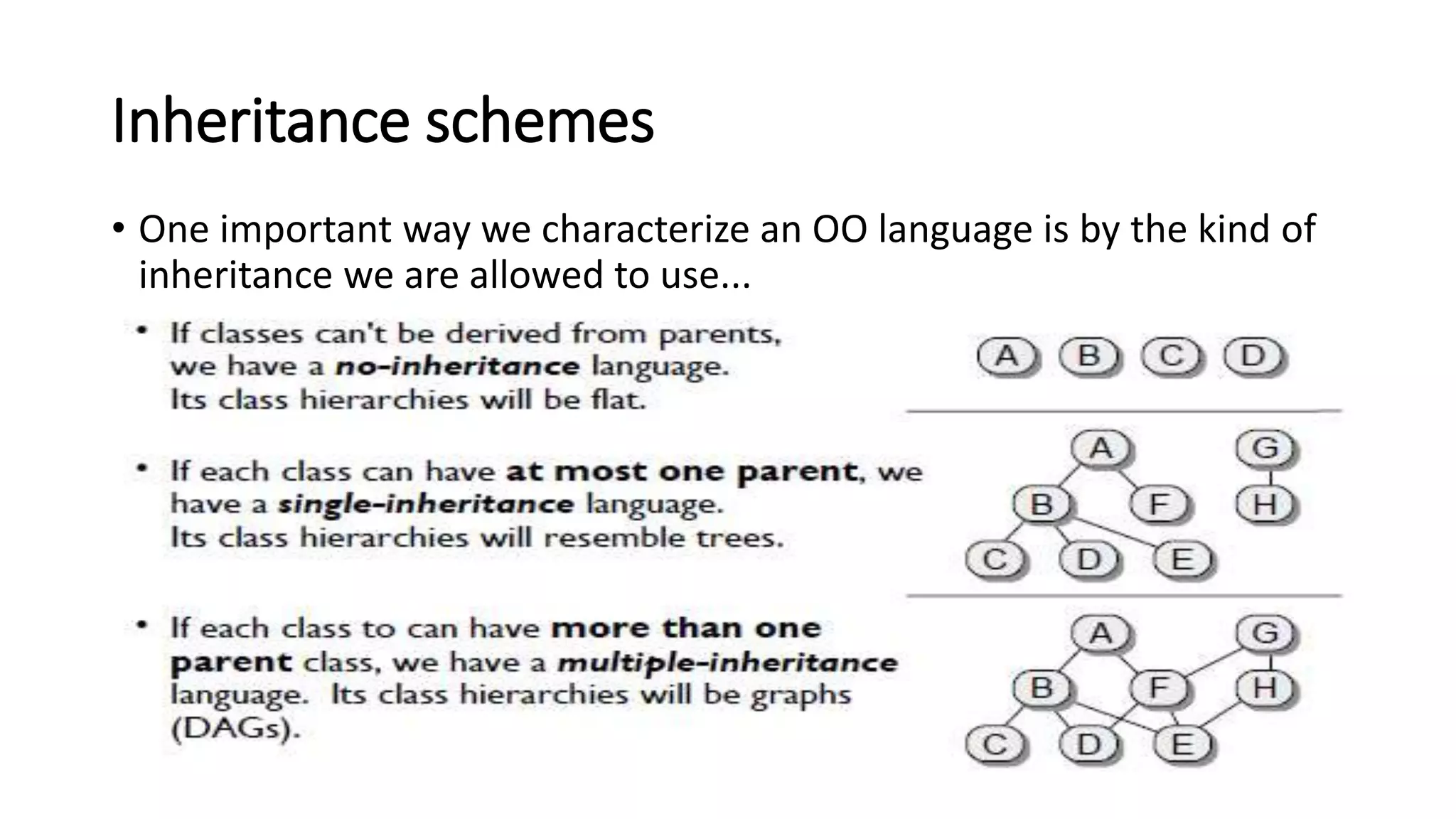 Inheritance schemes

• One important way we characterize an OO language is by the kind of inheritance we are allowed to use...

• If classes can't be derived from parents, we have a no-inheritance language. Its class hierarchies will be flat.

A B C D

• If each class can have at most one parent, we have a single-inheritance language. Its class hierarchies will resemble trees.

A G B F H C D E

• If each class to can have more than one parent class, we have a multiple-inheritance language. Its class hierarchies will be graphs (DAGs).

A G B F H C D E